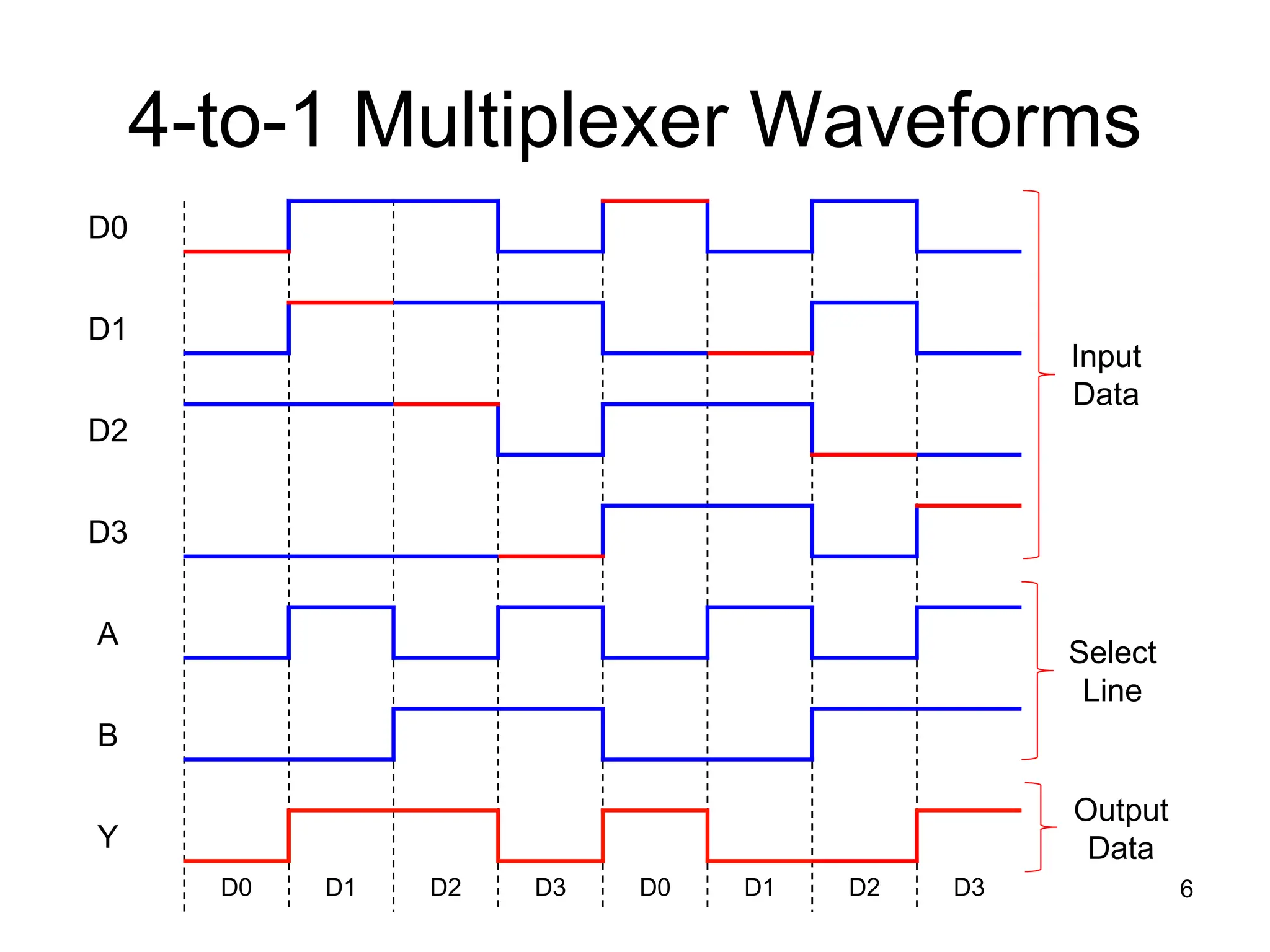 4-to-1 Multiplexer Waveforms

D0

D1

D2

D3

A

B

Y

Input Data

Select Line

Output Data

D0 D1 D2 D3 D0 D1 D2 D3

6